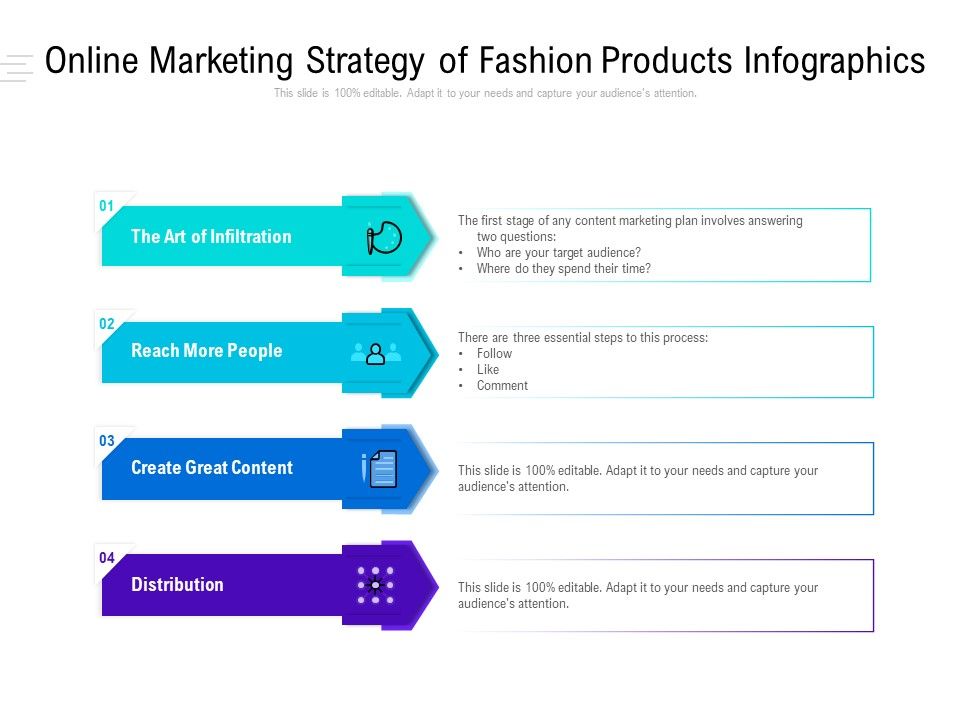 Online Marketing Strategy of Fashion Products Infographics

This slide is 100% editable. Adapt it to your needs and capture your audience's attention.

01
The Art of Infiltration

The first stage of any content marketing plan involves answering two questions:
• Who are your target audience?
• Where do they spend their time?

02
Reach More People

There are three essential steps to this process:
• Follow
• Like
• Comment

03
Create Great Content

This slide is 100% editable. Adapt it to your needs and capture your audience's attention.

04
Distribution

This slide is 100% editable. Adapt it to your needs and capture your audience's attention.